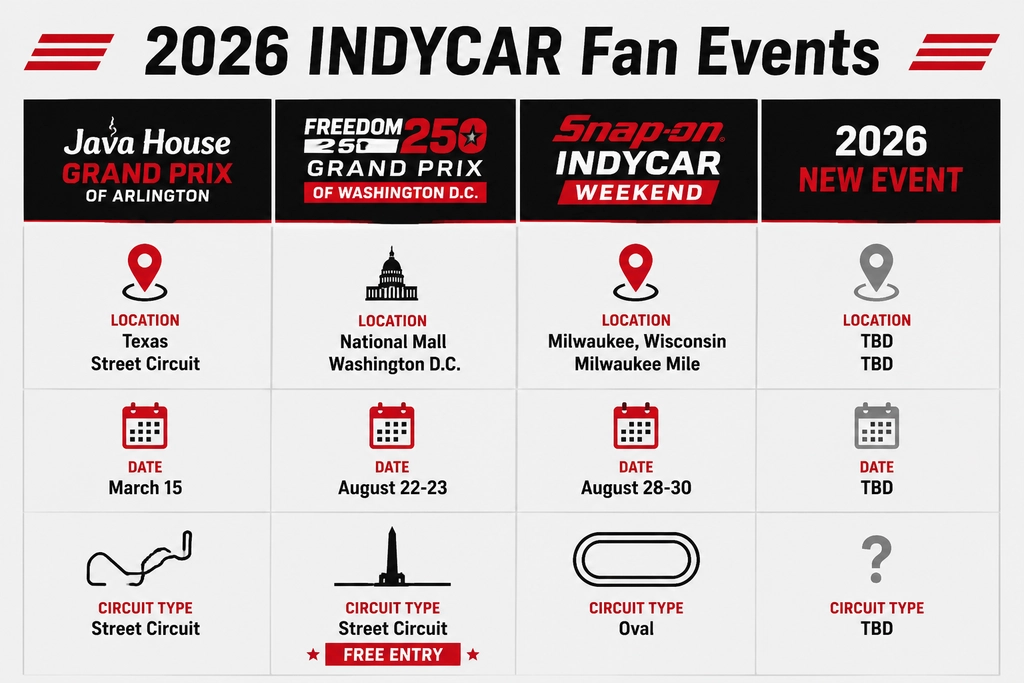 2026 INDYCAR Fan Events

| Java House GRAND PRIX OF ARLINGTON | FREEDOM 250 GRAND PRIX OF WASHINGTON D.C. | Snap-on INDYCAR WEEKEND | 2026 NEW EVENT |
|---|---|---|---|
| LOCATION Texas Street Circuit | LOCATION National Mall Washington D.C. | LOCATION Milwaukee, Wisconsin Milwaukee Mile | LOCATION TBD TBD |
| DATE March 15 | DATE August 22-23 | DATE August 28-30 | DATE TBD |
| CIRCUIT TYPE Street Circuit | CIRCUIT TYPE Street Circuit FREE ENTRY | CIRCUIT TYPE Oval | ? CIRCUIT TYPE TBD |